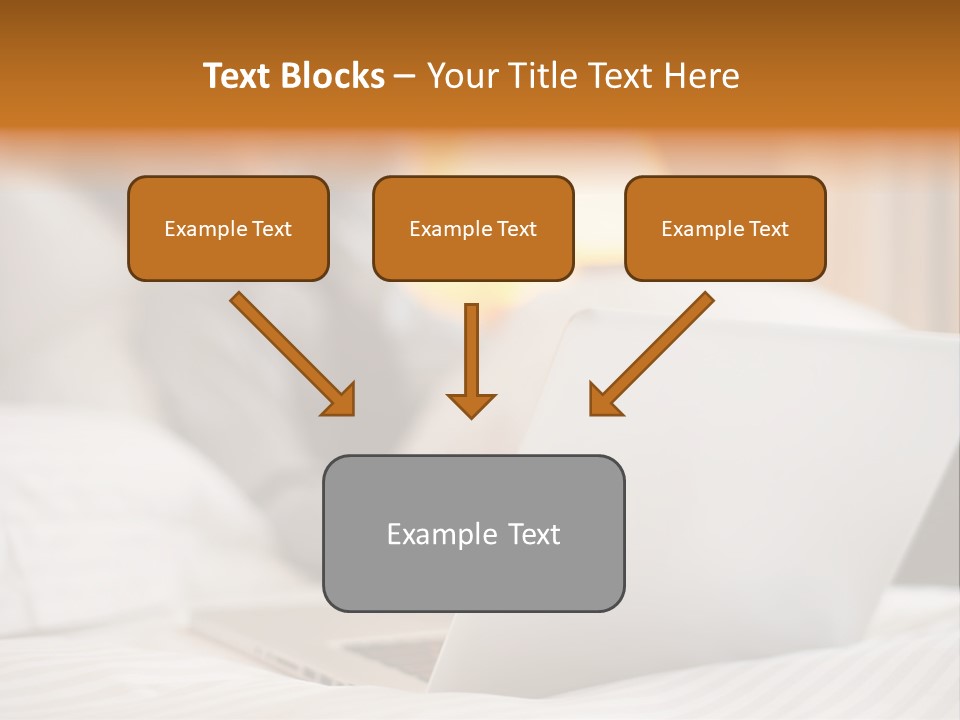 Text Blocks – Your Title Text Here

Example Text

Example Text

Example Text

Example Text